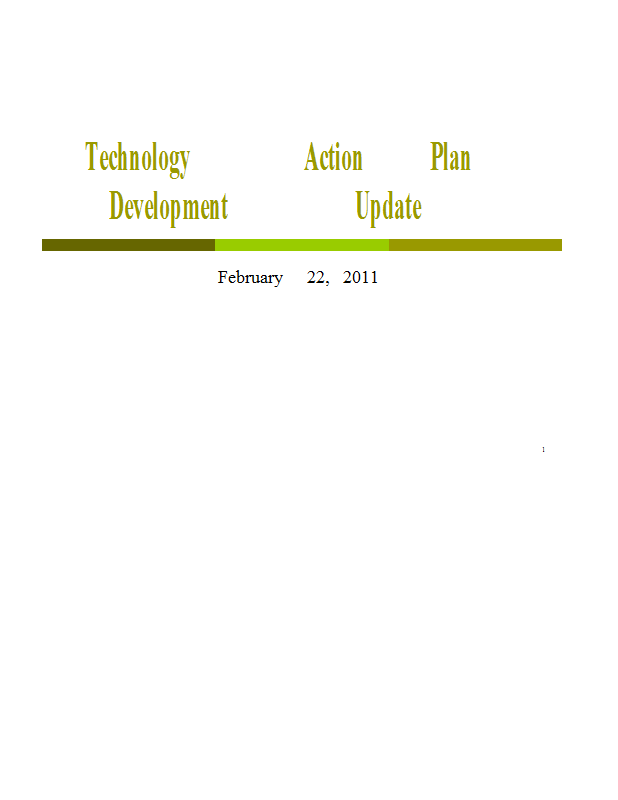 Technology Action Plan Development Update

February 22, 2011

1